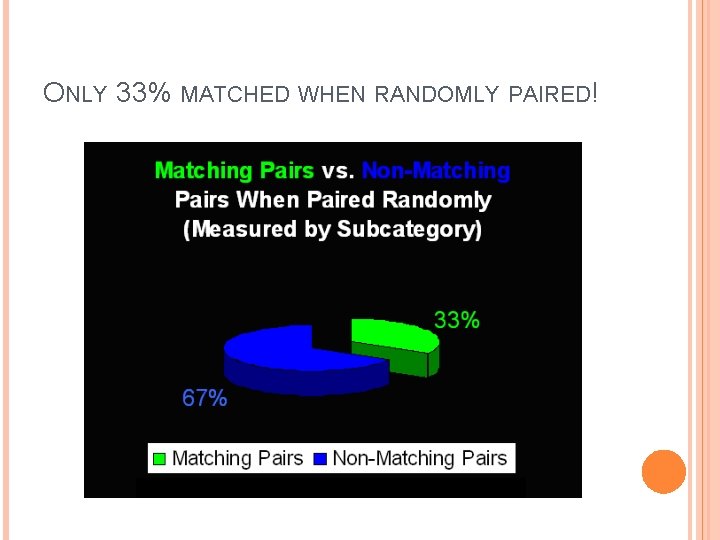 ONLY 33% MATCHED WHEN RANDOMLY PAIRED!

Matching Pairs vs. Non-Matching Pairs When Paired Randomly (Measured by Subcategory)

33%

67%

Matching Pairs Non-Matching Pairs